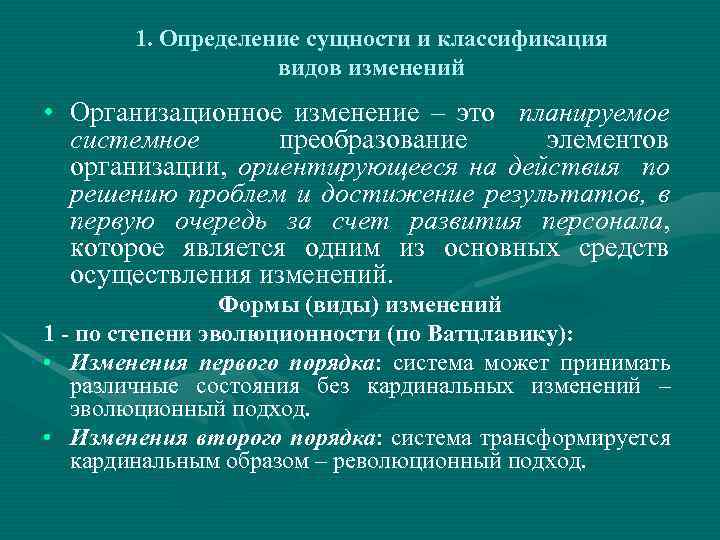 1. Определение сущности и классификация видов изменений

• Организационное изменение – это планируемое системное преобразование элементов организации, ориентирующееся на действия по решению проблем и достижение результатов, в первую очередь за счет развития персонала, которое является одним из основных средств осуществления изменений.

Формы (виды) изменений

1 - по степени эволюционности (по Ватцлавику):

• Изменения первого порядка: система может принимать различные состояния без кардинальных изменений – эволюционный подход.

• Изменения второго порядка: система трансформируется кардинальным образом – революционный подход.